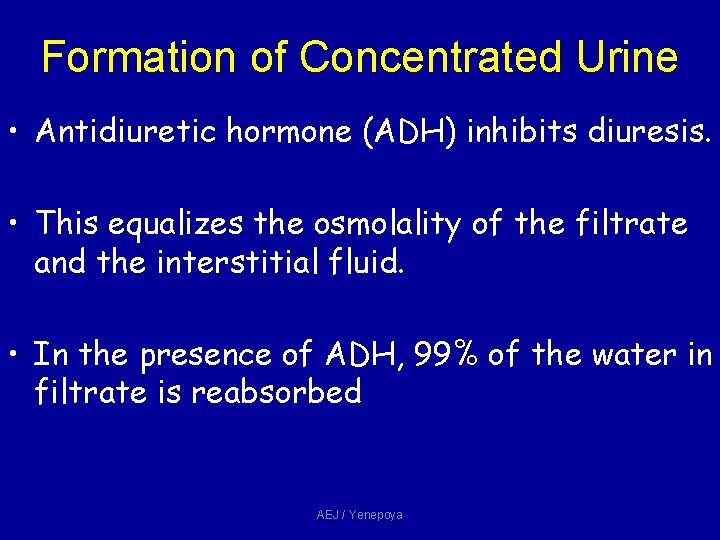 Formation of Concentrated Urine

• Antidiuretic hormone (ADH) inhibits diuresis.

• This equalizes the osmolality of the filtrate and the interstitial fluid.

• In the presence of ADH, 99% of the water in filtrate is reabsorbed

AEJ / Yenepoya